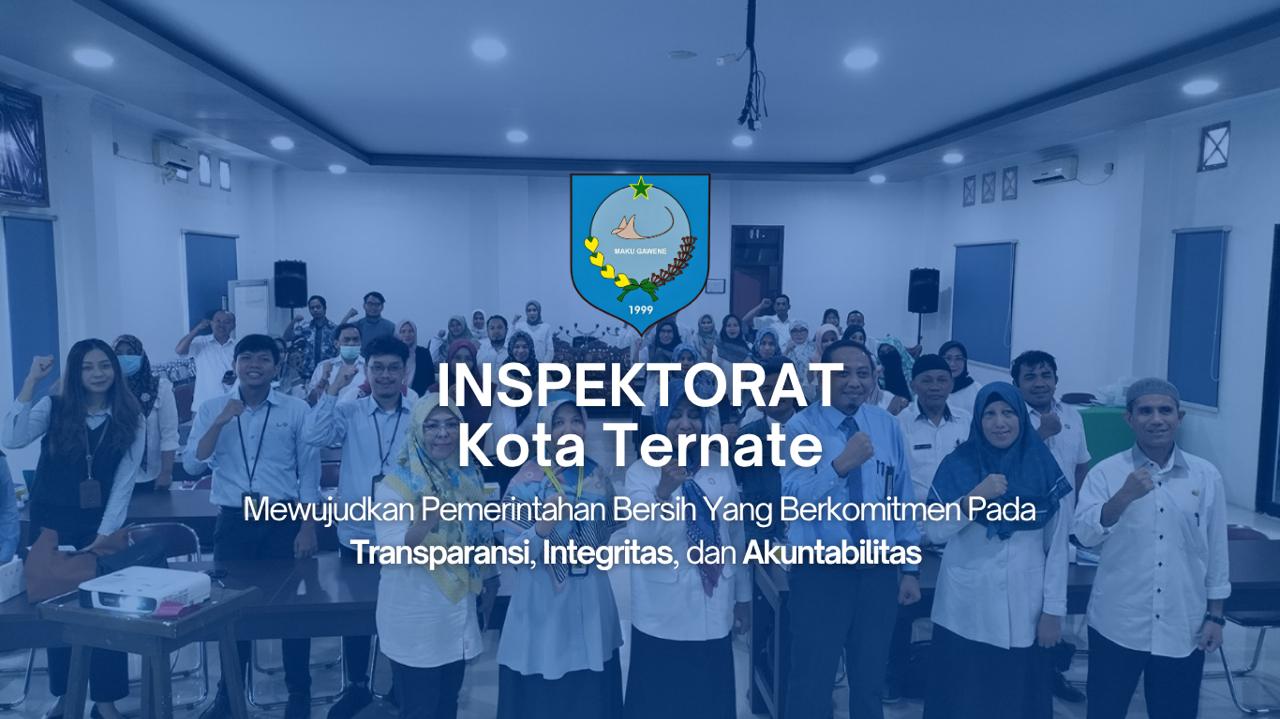 MAKU GAWENE
1999

INSPEKTORAT
Kota Ternate

Mewujudkan Pemerintahan Bersih Yang Berkomitmen Pada
Transparansi, Integritas, dan Akuntabilitas